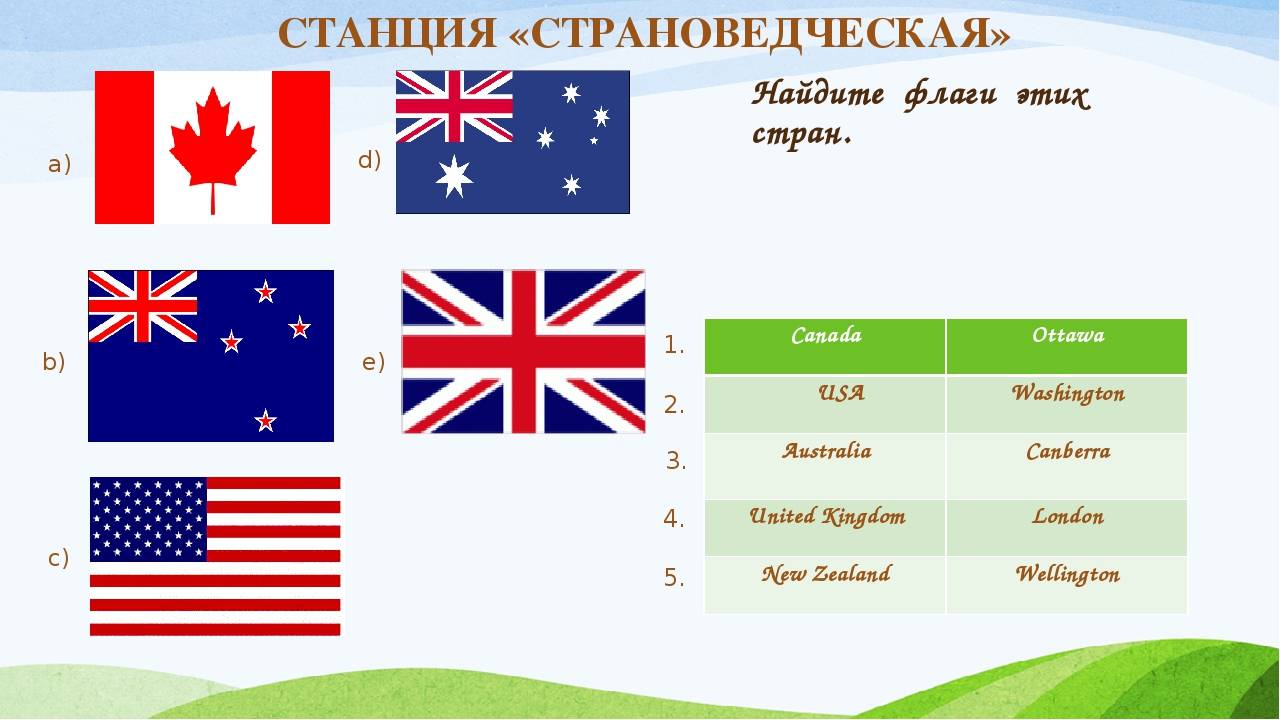 СТАНЦИЯ «СТРАНОВЕДЧЕСКАЯ»

Найдите флаги этих стран.

a)

d)

b)

e)

c)

| | | |
|---|---|---|
| 1. | Canada | Ottawa |
| 2. | USA | Washington |
| 3. | Australia | Canberra |
| 4. | United Kingdom | London |
| 5. | New Zealand | Wellington |